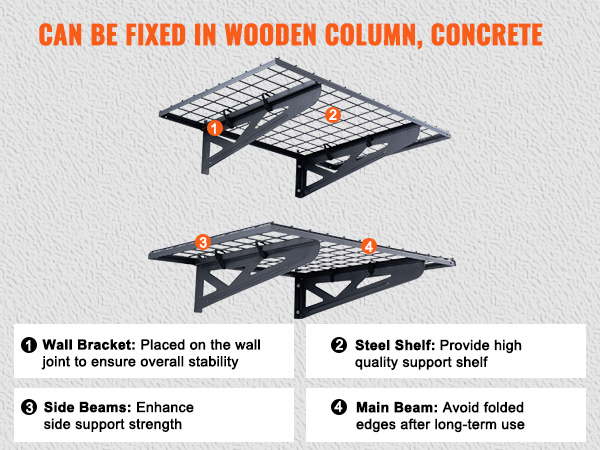 CAN BE FIXED IN WOODEN COLUMN, CONCRETE

1

2

3

4

1 Wall Bracket: Placed on the wall joint to ensure overall stability

2 Steel Shelf: Provide high quality support shelf

3 Side Beams: Enhance side support strength

4 Main Beam: Avoid folded edges after long-term use